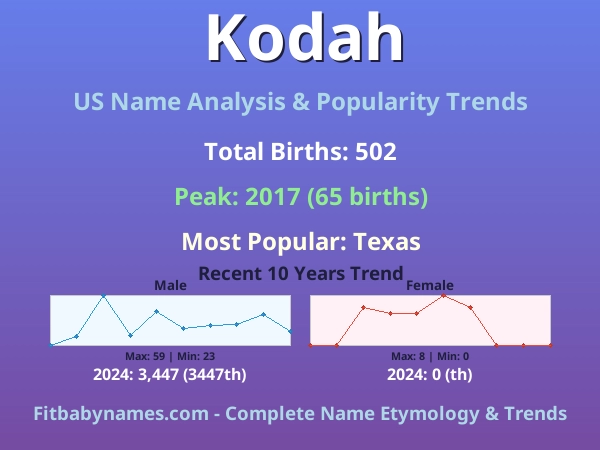 Kodah

US Name Analysis & Popularity Trends

Total Births: 502

Peak: 2017 (65 births)

Most Popular: Texas

Recent 10 Years Trend

Male

Max: 59 | Min: 23

2024: 3,447 (3447th)

Female

Max: 8 | Min: 0

2024: 0 (th)

Fitbabynames.com - Complete Name Etymology & Trends